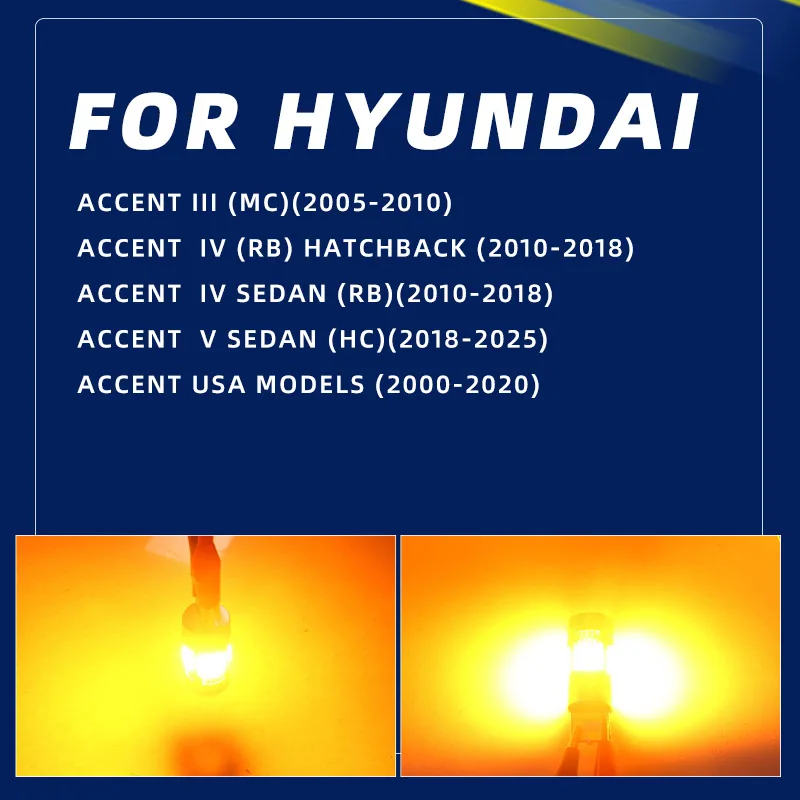 FOR HYUNDAI

ACCENT III (MC)(2005-2010)
ACCENT IV (RB) HATCHBACK (2010-2018)
ACCENT IV SEDAN (RB)(2010-2018)
ACCENT V SEDAN (HC)(2018-2025)
ACCENT USA MODELS (2000-2020)